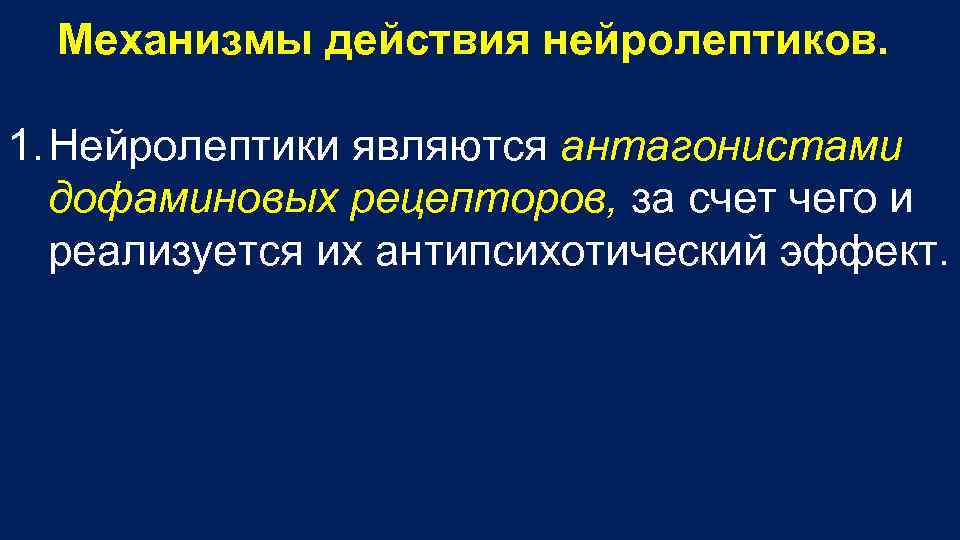 Механизмы действия нейролептиков.

1. Нейролептики являются антагонистами дофаминовых рецепторов, за счет чего и реализуется их антипсихотический эффект.